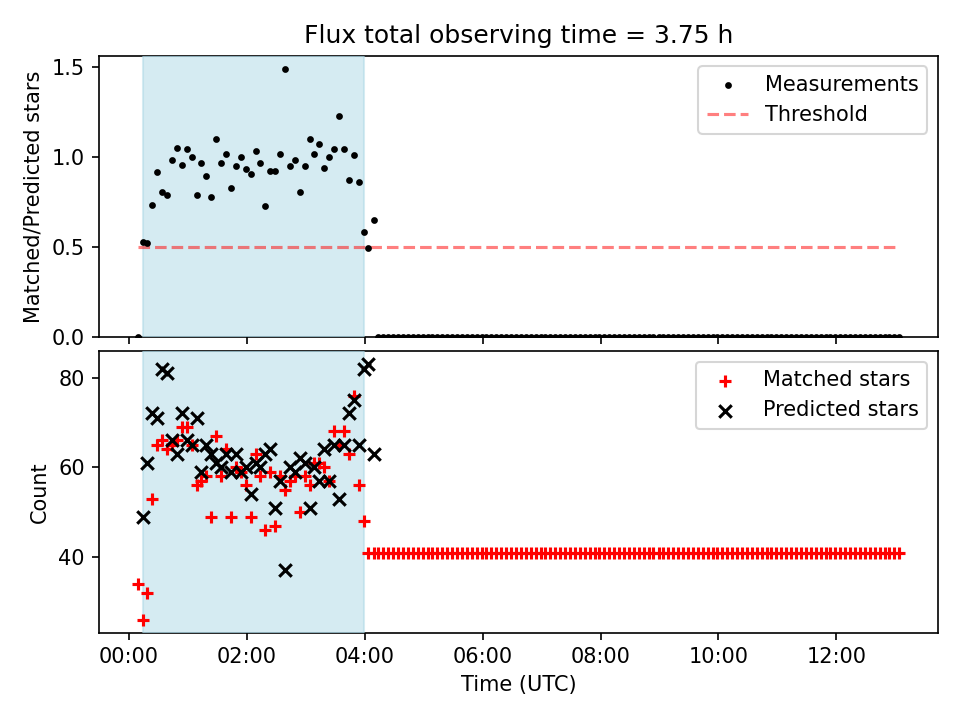 Flux total observing time = 3.75 h

Matched/Predicted stars

1.5
1.0
0.5
0.0

Measurements
Threshold

Count

80
60
40

Matched stars
Predicted stars

00:00
02:00
04:00
06:00
08:00
10:00
12:00

Time (UTC)